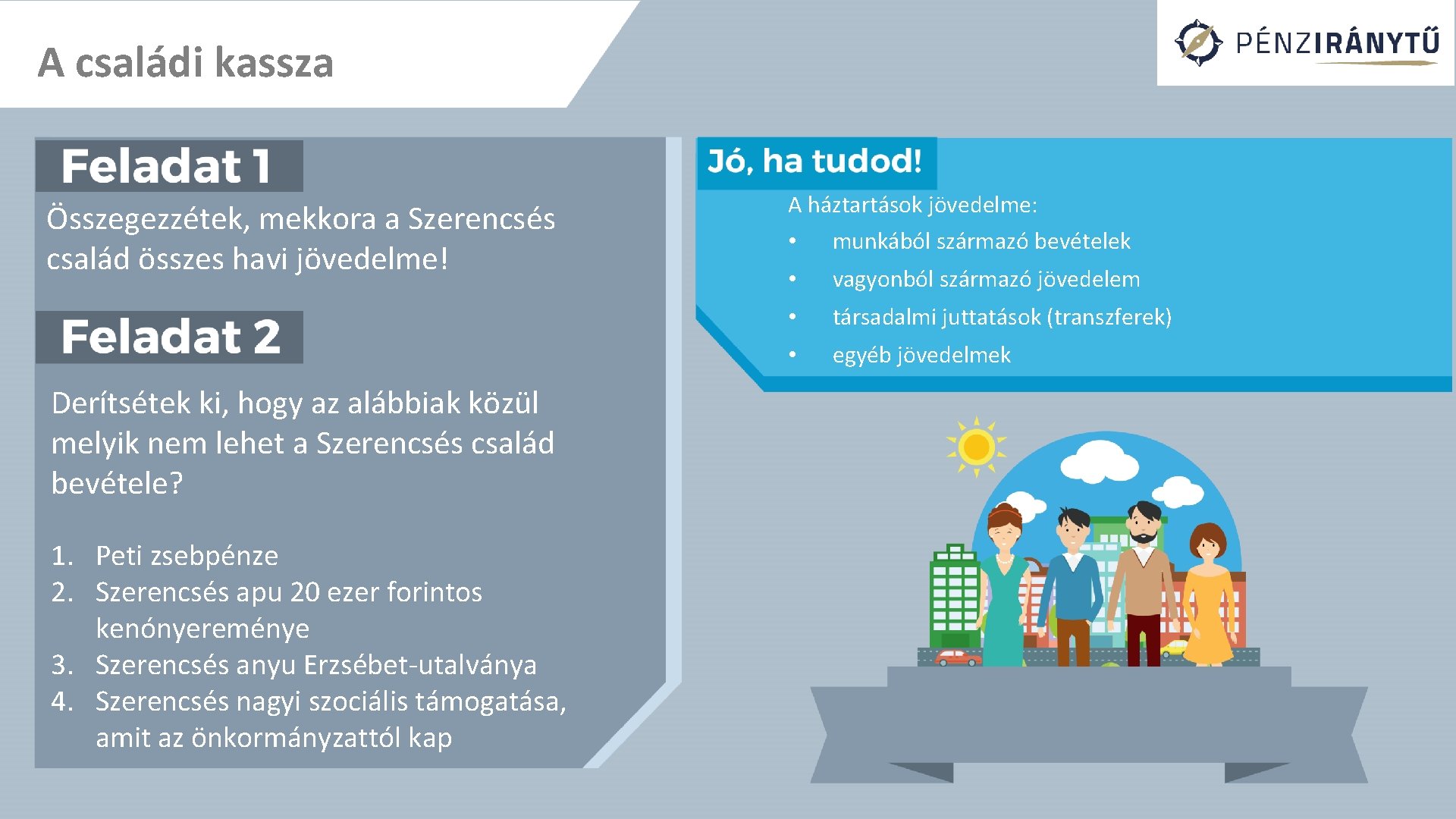 A családi kassza

PÉNZIRÁNYTŰ

Feladat 1

Összegezzétek, mekkora a Szerencsés család összes havi jövedelme!

Feladat 2

Derítsétek ki, hogy az alábbiak közül melyik nem lehet a Szerencsés család bevétele?

1. Peti zsebpénze
2. Szerencsés apu 20 ezer forintos kenónyereménye
3. Szerencsés anyu Erzsébet-utalványa
4. Szerencsés nagyi szociális támogatása, amit az önkormányzattól kap

Jó, ha tudod!

A háztartások jövedelme:
• munkából származó bevételek
• vagyonból származó jövedelem
• társadalmi juttatások (transzferek)
• egyéb jövedelmek